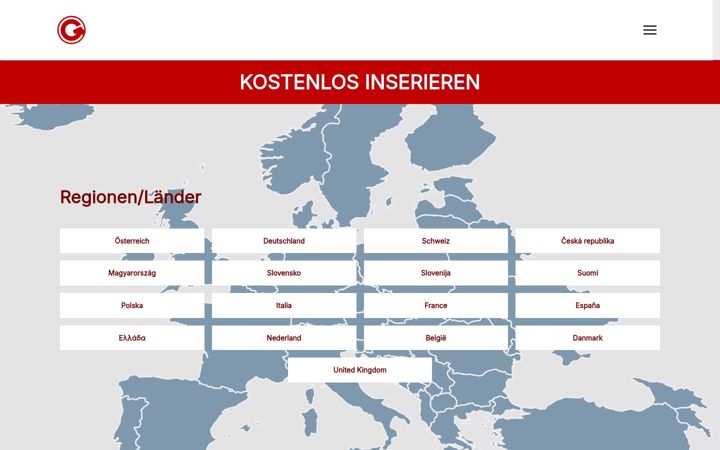 KOSTENLOS INSERIEREN

Regionen/Länder

Österreich
Deutschland
Schweiz
Česká republika
Magyarország
Slovensko
Slovenija
Suomi
Polska
Italia
France
España
Ελλάδα
Nederland
België
Danmark
United Kingdom